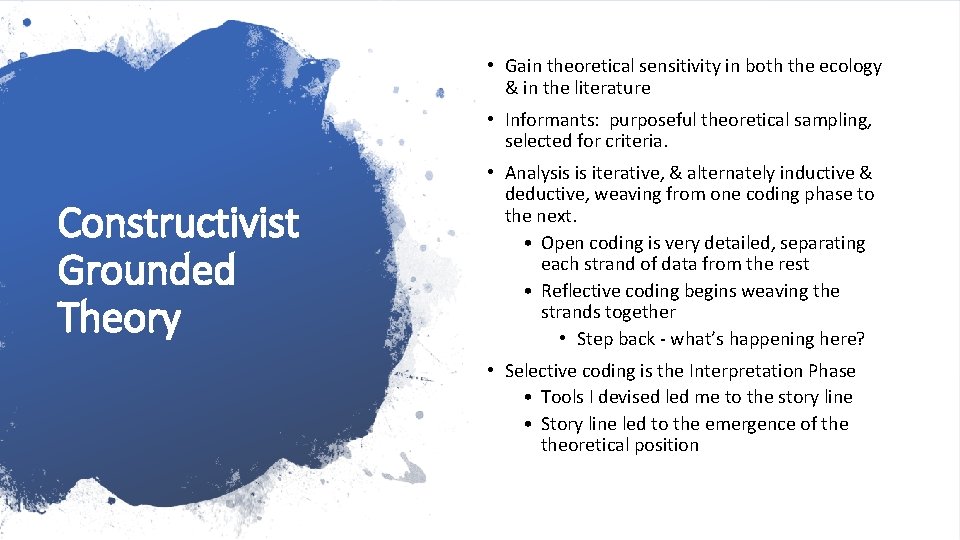 Constructivist Grounded Theory

• Gain theoretical sensitivity in both the ecology & in the literature
• Informants: purposeful theoretical sampling, selected for criteria.
• Analysis is iterative, & alternately inductive & deductive, weaving from one coding phase to the next.
  • Open coding is very detailed, separating each strand of data from the rest
  • Reflective coding begins weaving the strands together
    • Step back - what's happening here?
• Selective coding is the Interpretation Phase
  • Tools I devised led me to the story line
  • Story line led to the emergence of the theoretical position